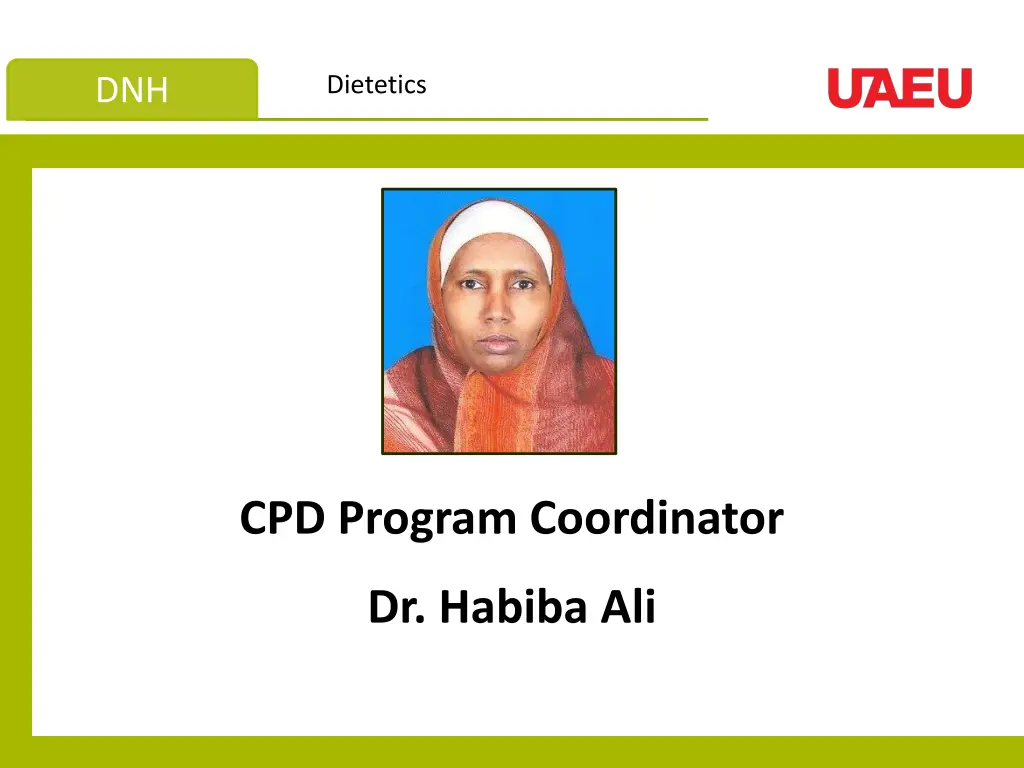 DNH

Dietetics

UAEU

CPD Program Coordinator

Dr. Habiba Ali